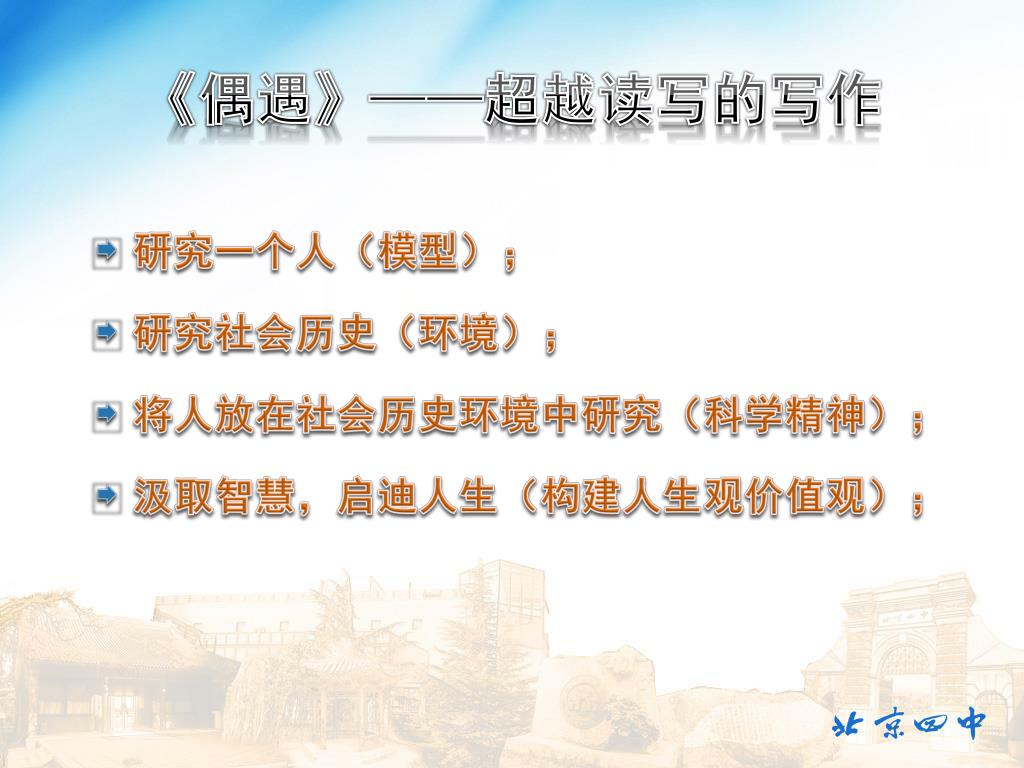 《偶遇》——超越读写的写作

研究一个人（模型）；

研究社会历史（环境）；

将人放在社会历史环境中研究（科学精神）；

汲取智慧，启迪人生（构建人生观价值观）；

北京四中